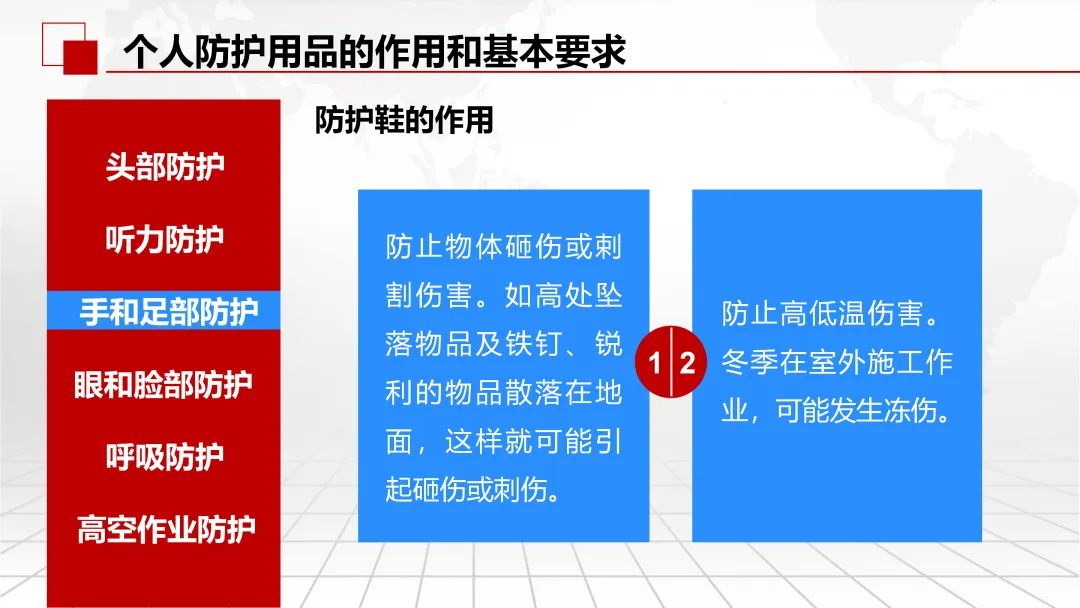 个人防护用品的作用和基本要求

头部防护

听力防护

手和足部防护

眼和脸部防护

呼吸防护

高空作业防护

防护鞋的作用

防止物体砸伤或刺割伤害。如高处坠落物品及铁钉、锐利的物品散落在地面，这样就可能引起砸伤或刺伤。

1 2

防止高低温伤害。冬季在室外施工作业，可能发生冻伤。